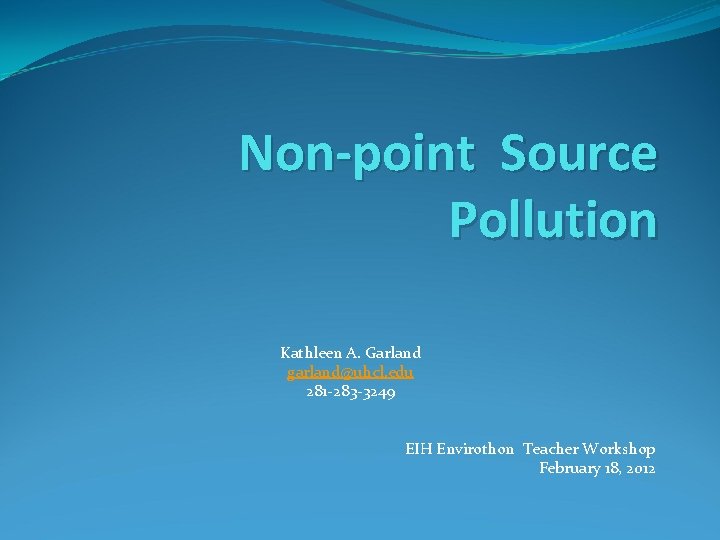 Non-point Source Pollution

Kathleen A. Garland
garland@uhcl.edu
281-283-3249

EIH Envirothon Teacher Workshop
February 18, 2012